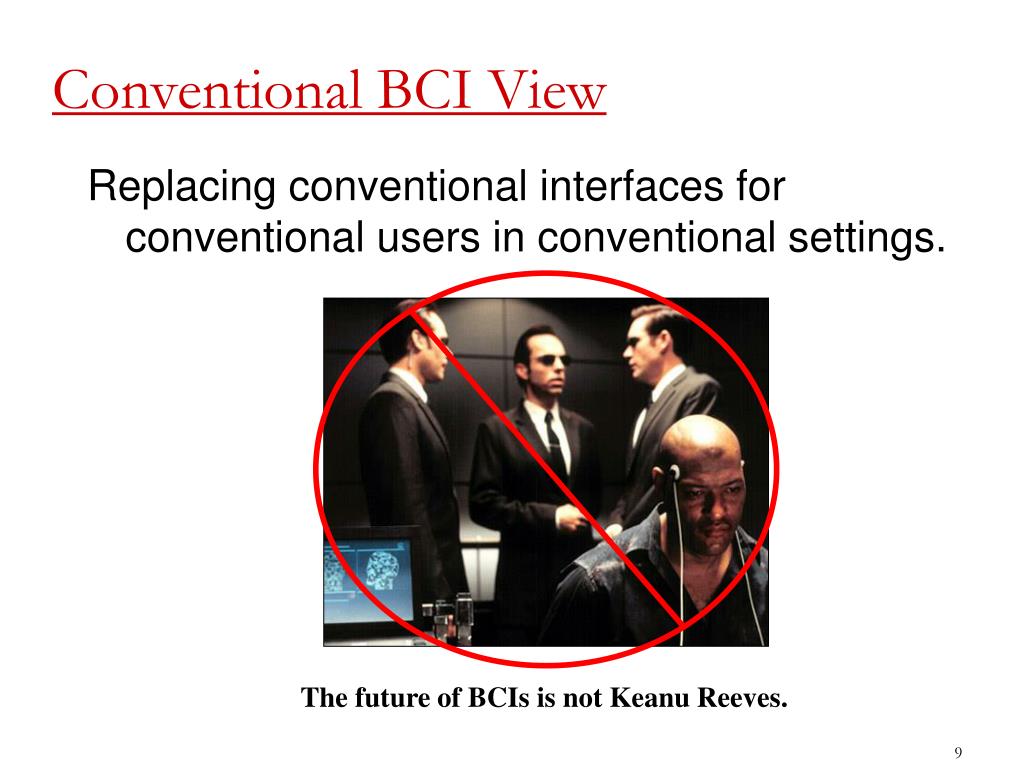 Conventional BCI View

Replacing conventional interfaces for conventional users in conventional settings.

The future of BCIs is not Keanu Reeves.

9